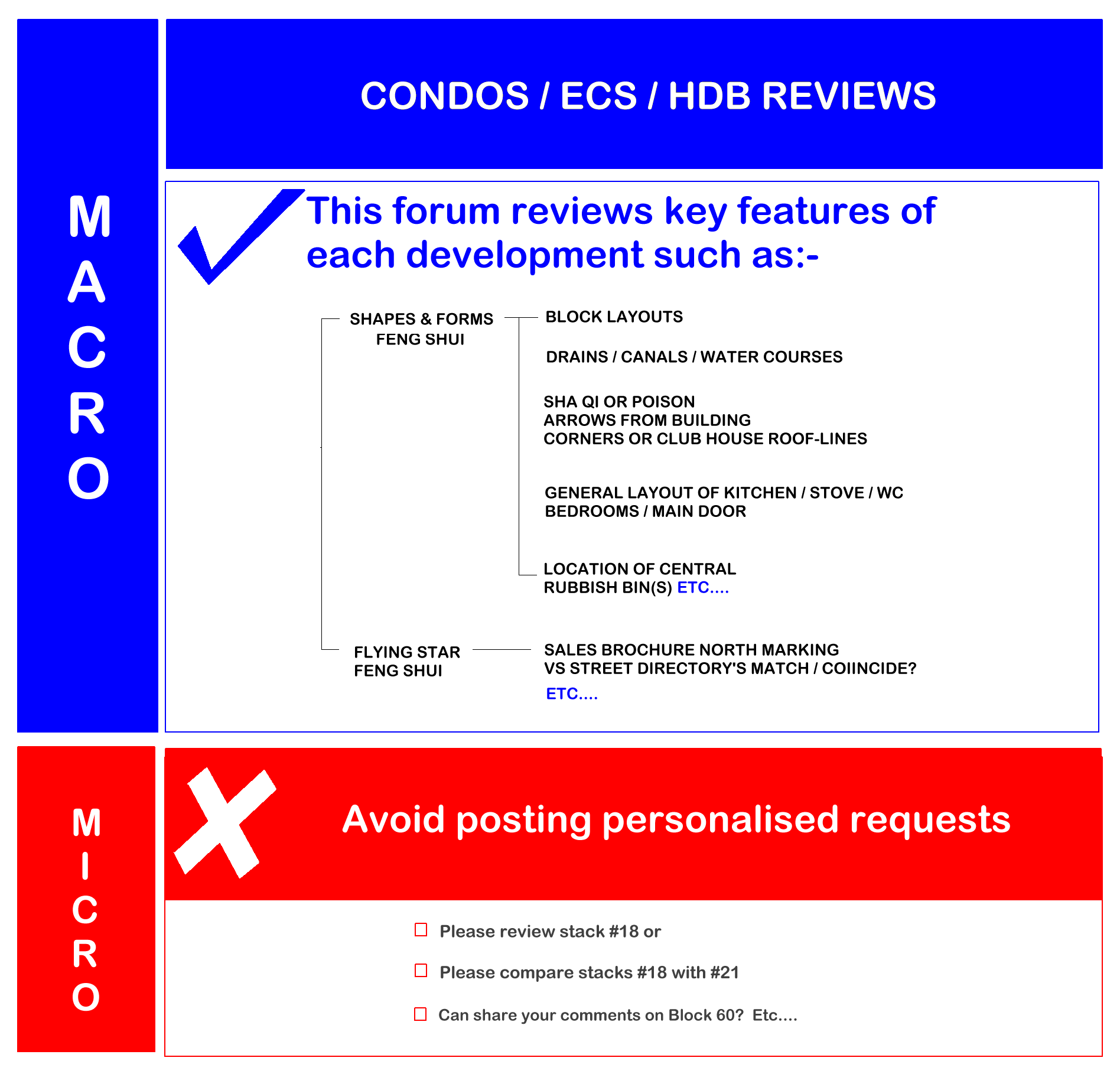 MACRO

CONDOS / ECS / HDB REVIEWS

This forum reviews key features of each development such as:-

SHAPES & FORMS FENG SHUI

BLOCK LAYOUTS

DRAINS / CANALS / WATER COURSES

SHA QI OR POISON ARROWS FROM BUILDING CORNERS OR CLUB HOUSE ROOF-LINES

GENERAL LAYOUT OF KITCHEN / STOVE / WC BEDROOMS / MAIN DOOR

LOCATION OF CENTRAL RUBBISH BIN(S) ETC....

FLYING STAR FENG SHUI

SALES BROCHURE NORTH MARKING VS STREET DIRECTORY'S MATCH / COIINCIDE?

ETC....

MICRO

Avoid posting personalised requests

Please review stack #18 or

Please compare stacks #18 with #21

Can share your comments on Block 60? Etc....